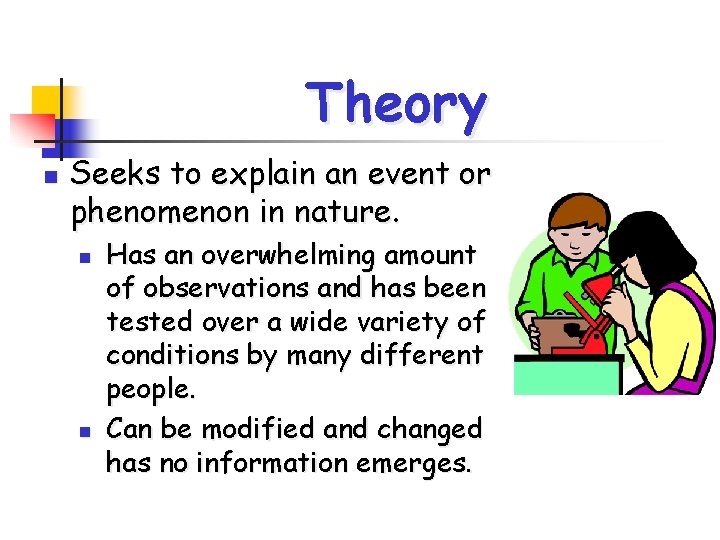 Theory

Seeks to explain an event or phenomenon in nature.

Has an overwhelming amount of observations and has been tested over a wide variety of conditions by many different people.

Can be modified and changed has no information emerges.